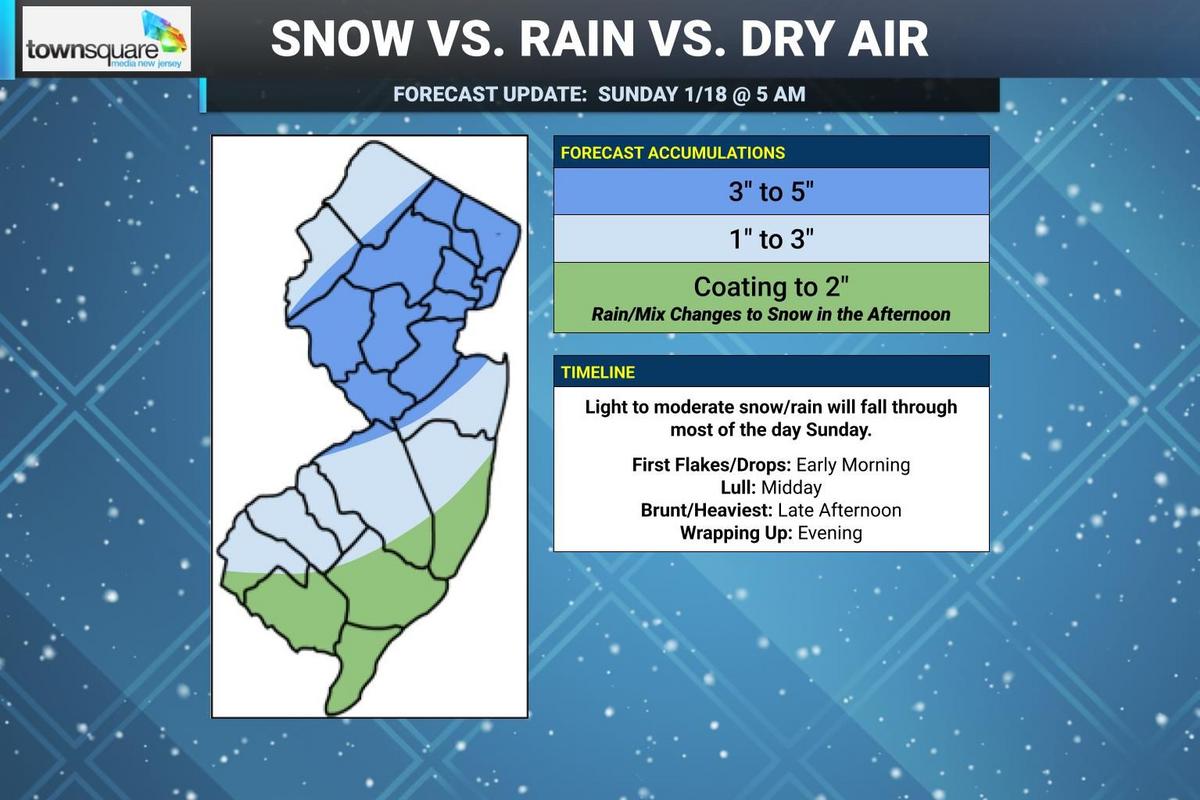 townsquare media new jersey

SNOW VS. RAIN VS. DRY AIR

FORECAST UPDATE: SUNDAY 1/18 @ 5 AM

FORECAST ACCUMULATIONS

3" to 5"

1" to 3"

Coating to 2"
Rain/Mix Changes to Snow in the Afternoon

TIMELINE

Light to moderate snow/rain will fall through most of the day Sunday.

First Flakes/Drops: Early Morning
Lull: Midday
Brunt/Heaviest: Late Afternoon
Wrapping Up: Evening